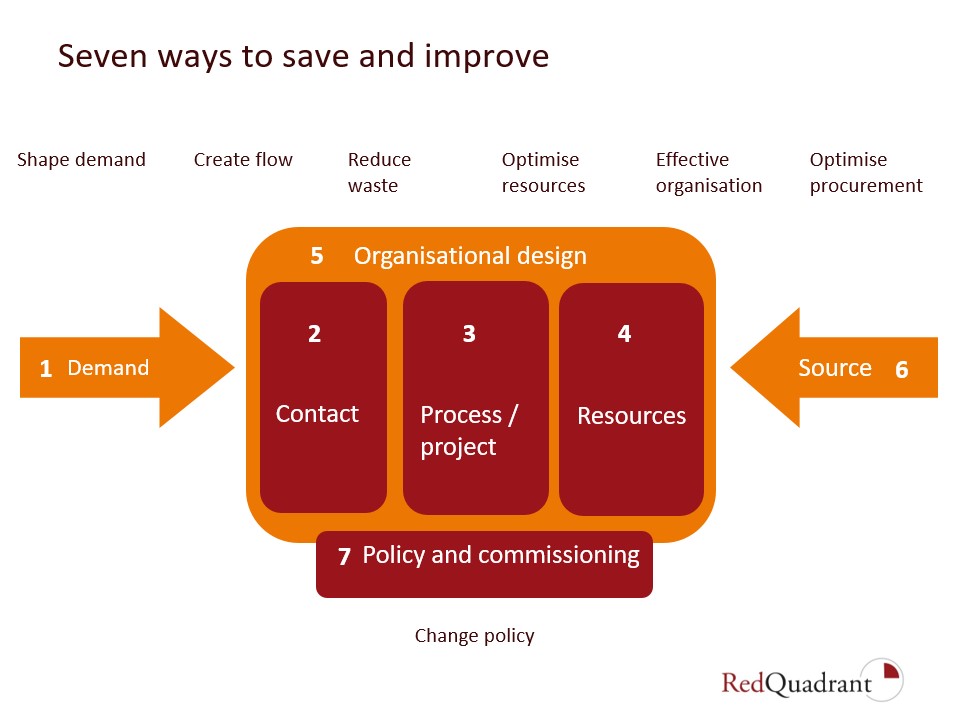 Seven ways to save and improve

Shape demand

Create flow

Reduce waste

Optimise resources

Effective organisation

Optimise procurement

5 Organisational design

1 Demand

2

Contact

3

Process / project

4

Resources

Source 6

7 Policy and commissioning

Change policy

RedQuadrant